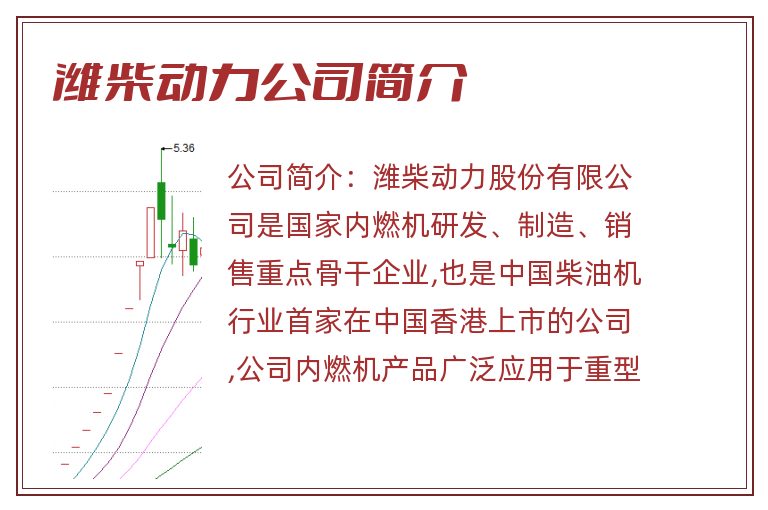 潍柴动力公司简介

5.36

公司简介：潍柴动力股份有限公司是国家内燃机研发、制造、销售重点骨干企业,也是中国柴油机行业首家在中国香港上市的公司,公司内燃机产品广泛应用于重型